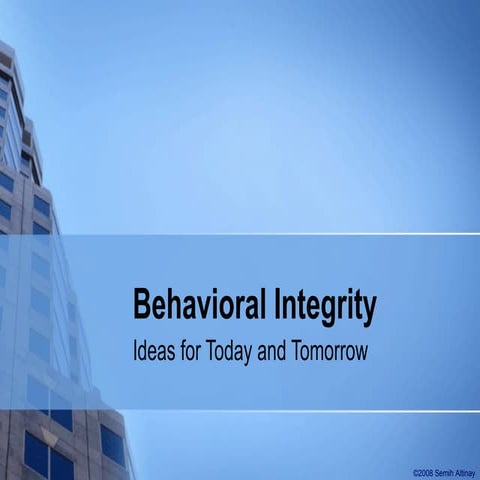 Behavioral Integrity

Ideas for Today and Tomorrow

©2008 Semih Altinay